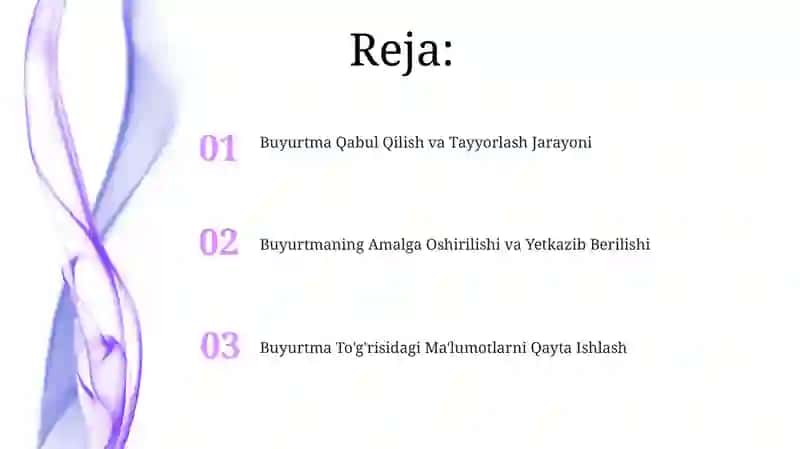 Reja:

01 Buyurtma Qabul Qilish va Tayyorlash Jarayoni

02 Buyurtmaning Amalga Oshirilishi va Yetkazib Berilishi

03 Buyurtma To'g'risidagi Ma'lumotlarni Qayta Ishlash